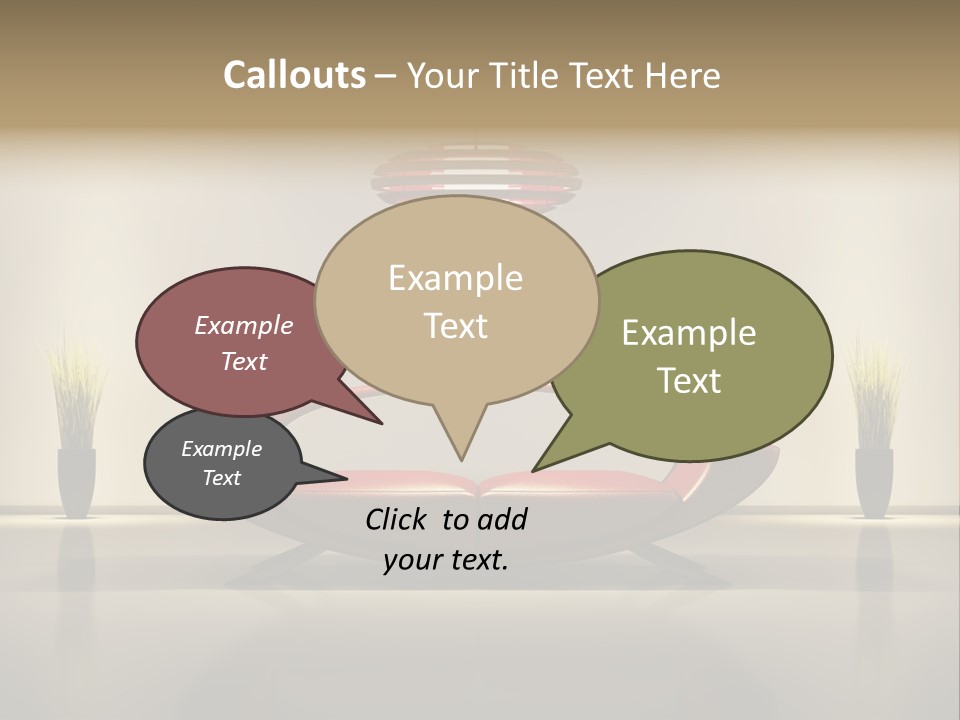 Callouts – Your Title Text Here

Example Text

Example Text

Example Text

Example Text

Click to add your text.